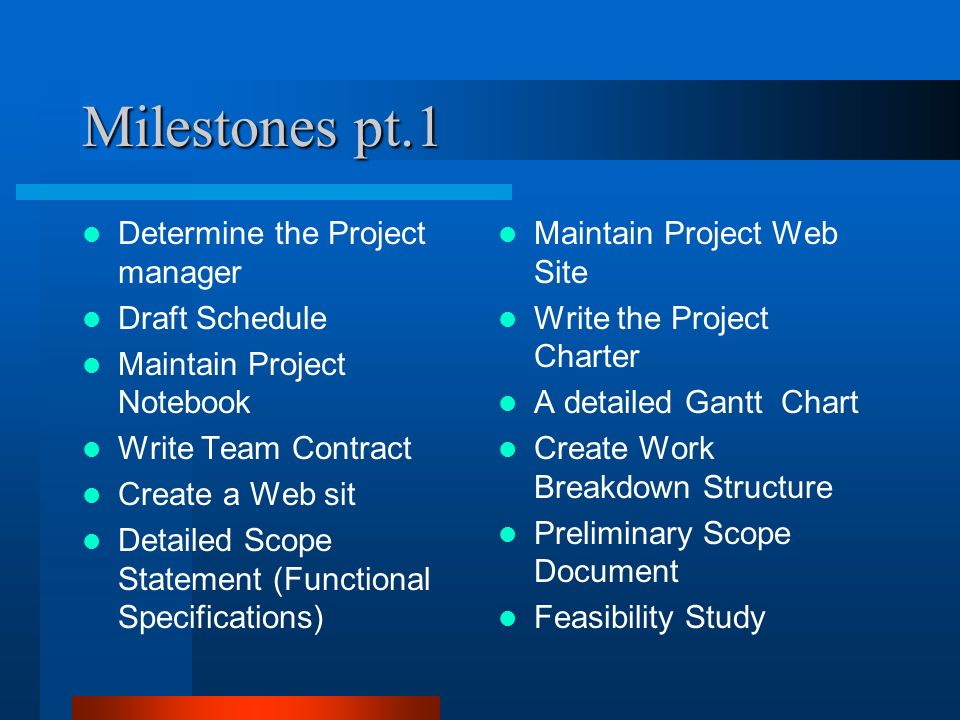 Milestones pt.1

- Determine the Project manager
- Draft Schedule
- Maintain Project Notebook
- Write Team Contract
- Create a Web sit
- Detailed Scope Statement (Functional Specifications)

- Maintain Project Web Site
- Write the Project Charter
- A detailed Gantt Chart
- Create Work Breakdown Structure
- Preliminary Scope Document
- Feasibility Study